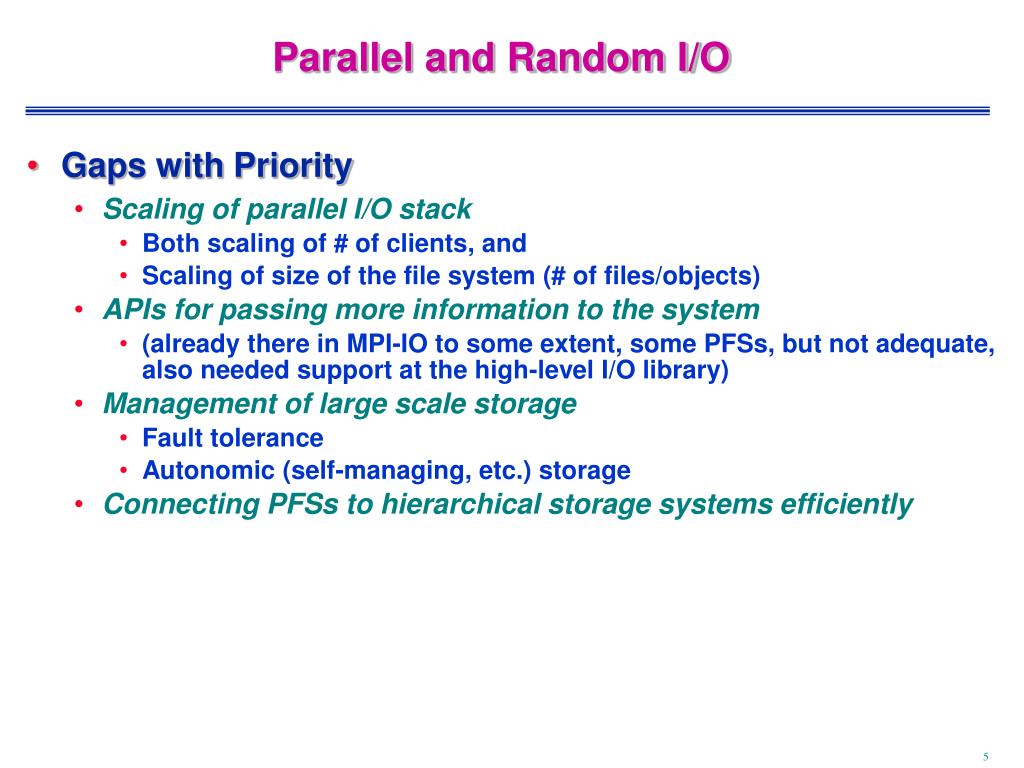 Parallel and Random I/O

• Gaps with Priority
  • Scaling of parallel I/O stack
    • Both scaling of # of clients, and
    • Scaling of size of the file system (# of files/objects)
  • APIs for passing more information to the system
    • (already there in MPI-IO to some extent, some PFSs, but not adequate, also needed support at the high-level I/O library)
  • Management of large scale storage
    • Fault tolerance
    • Autonomic (self-managing, etc.) storage
  • Connecting PFSs to hierarchical storage systems efficiently

5